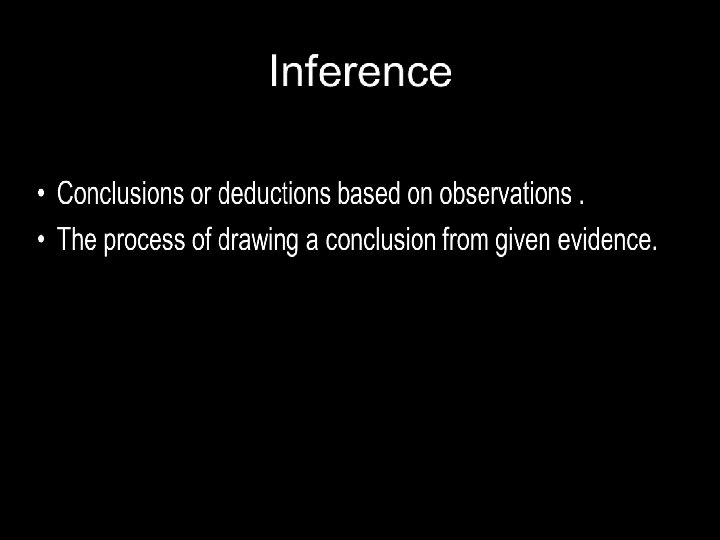 Inference

• Conclusions or deductions based on observations .
• The process of drawing a conclusion from given evidence.